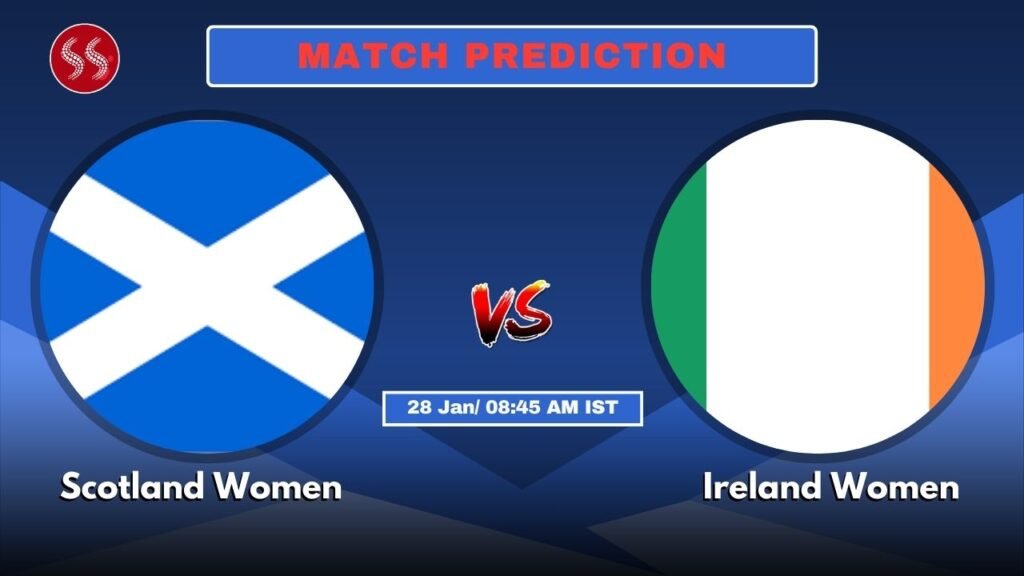 MATCH PREDICTION

VS

28 Jan/ 08:45 AM IST

Scotland Women

Ireland Women